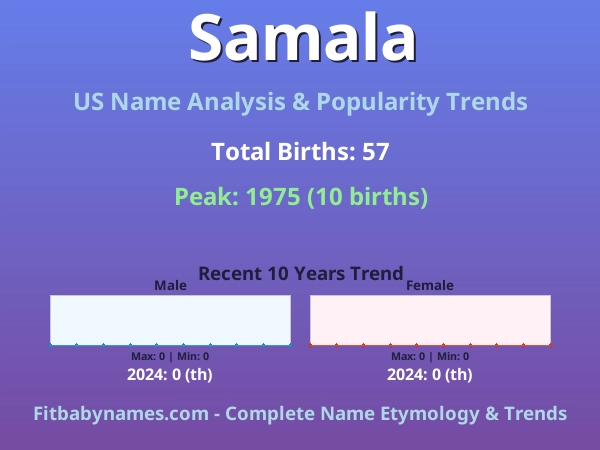 Samala

US Name Analysis & Popularity Trends

Total Births: 57

Peak: 1975 (10 births)

Recent 10 Years Trend

Male

Max: 0 | Min: 0

2024: 0 (th)

Female

Max: 0 | Min: 0

2024: 0 (th)

Fitbabynames.com - Complete Name Etymology & Trends